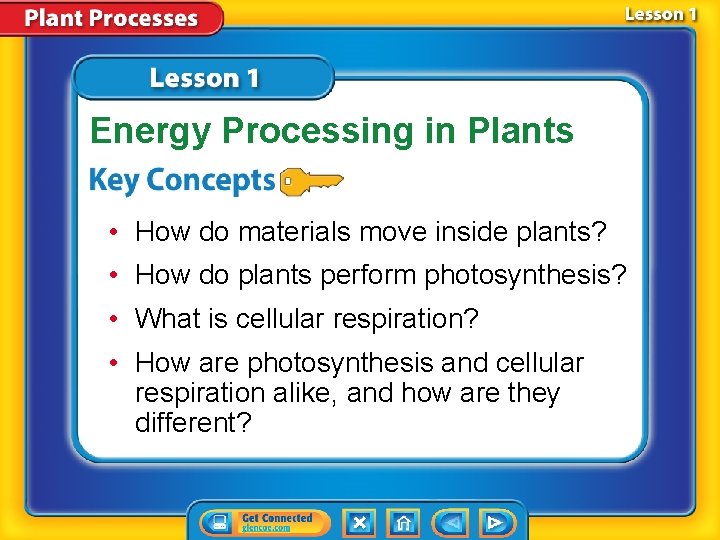 Plant Processes

Lesson 1

Lesson 1

Energy Processing in Plants

Key Concepts

• How do materials move inside plants?

• How do plants perform photosynthesis?

• What is cellular respiration?

• How are photosynthesis and cellular respiration alike, and how are they different?

Get Connected
glencoe.com